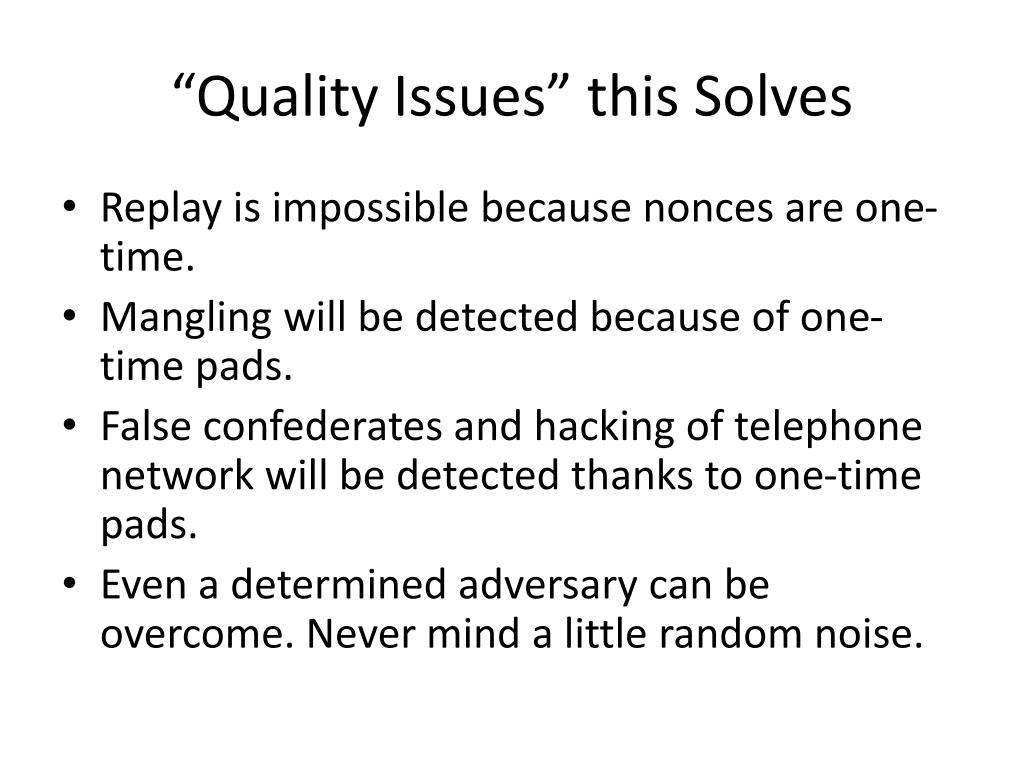 “Quality Issues” this Solves

• Replay is impossible because nonces are one-time.
• Mangling will be detected because of one-time pads.
• False confederates and hacking of telephone network will be detected thanks to one-time pads.
• Even a determined adversary can be overcome. Never mind a little random noise.